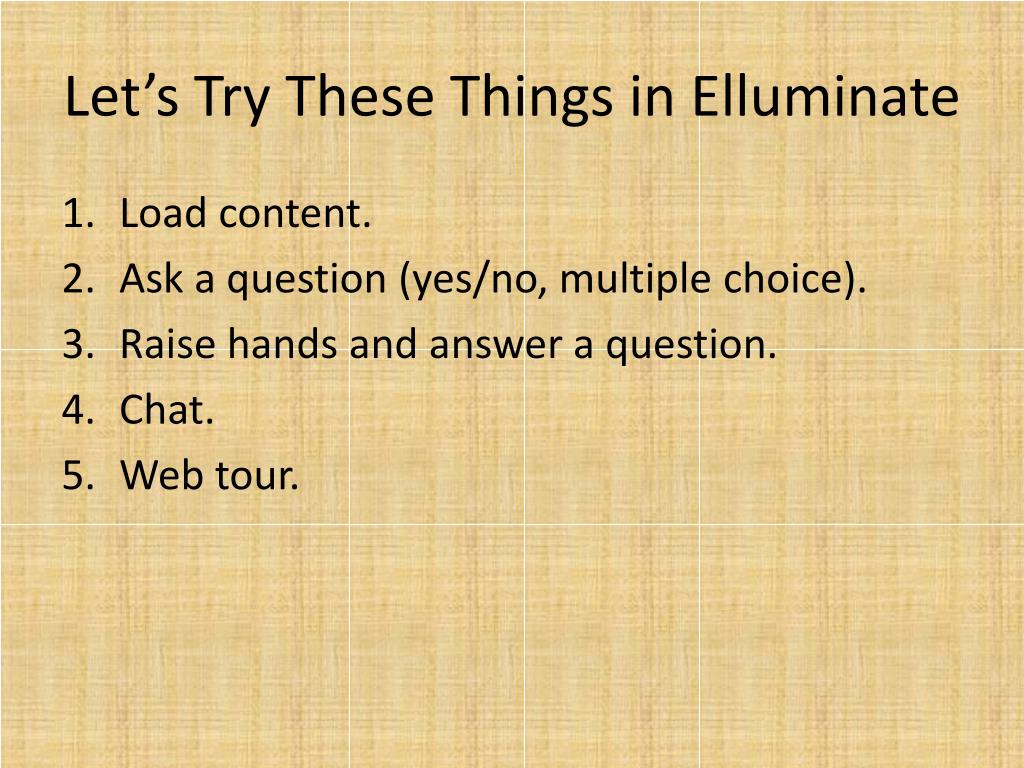 Let’s Try These Things in Elluminate

1. Load content.
2. Ask a question (yes/no, multiple choice).
3. Raise hands and answer a question.
4. Chat.
5. Web tour.